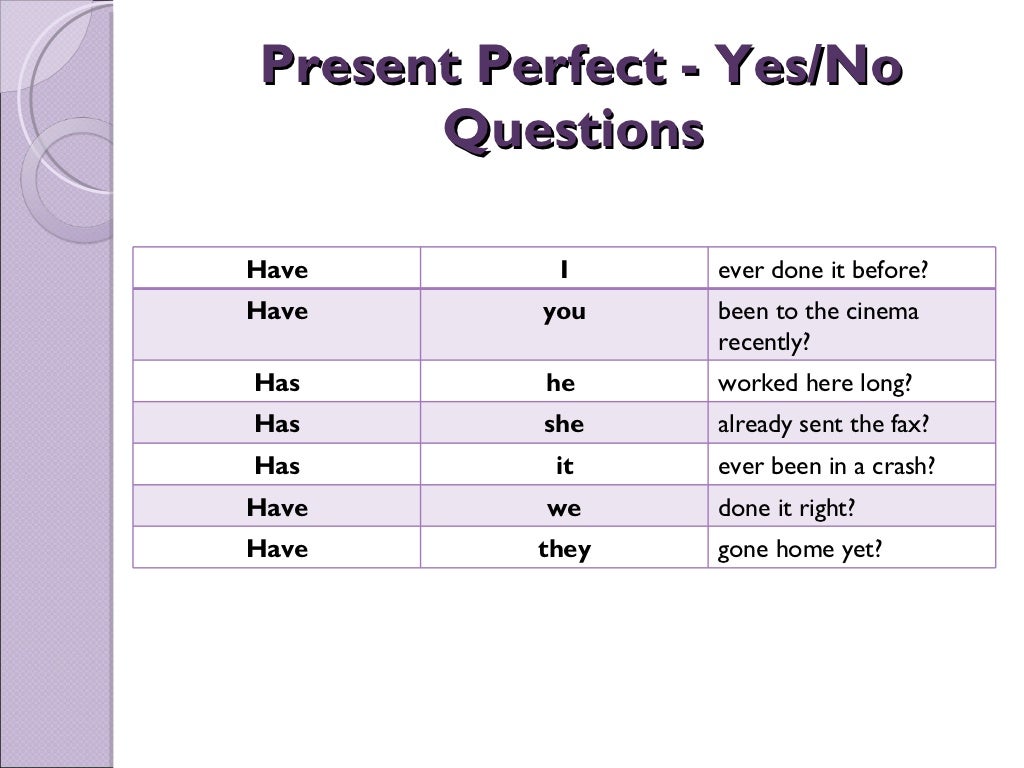 Present Perfect - Yes/No Questions

| Have | I | ever done it before? |
|---|---|---|
| Have | you | been to the cinema recently? |
| Has | he | worked here long? |
| Has | she | already sent the fax? |
| Has | it | ever been in a crash? |
| Have | we | done it right? |
| Have | they | gone home yet? |